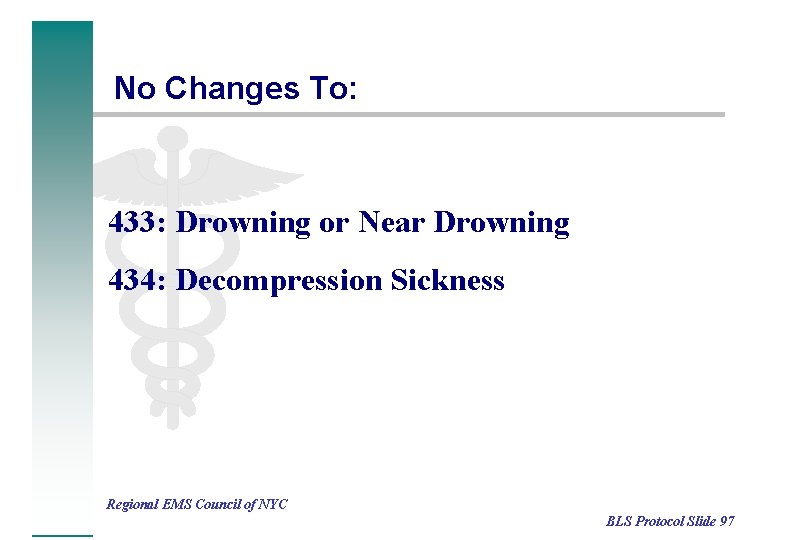 No Changes To:

433: Drowning or Near Drowning

434: Decompression Sickness

Regional EMS Council of NYC

BLS Protocol Slide 97